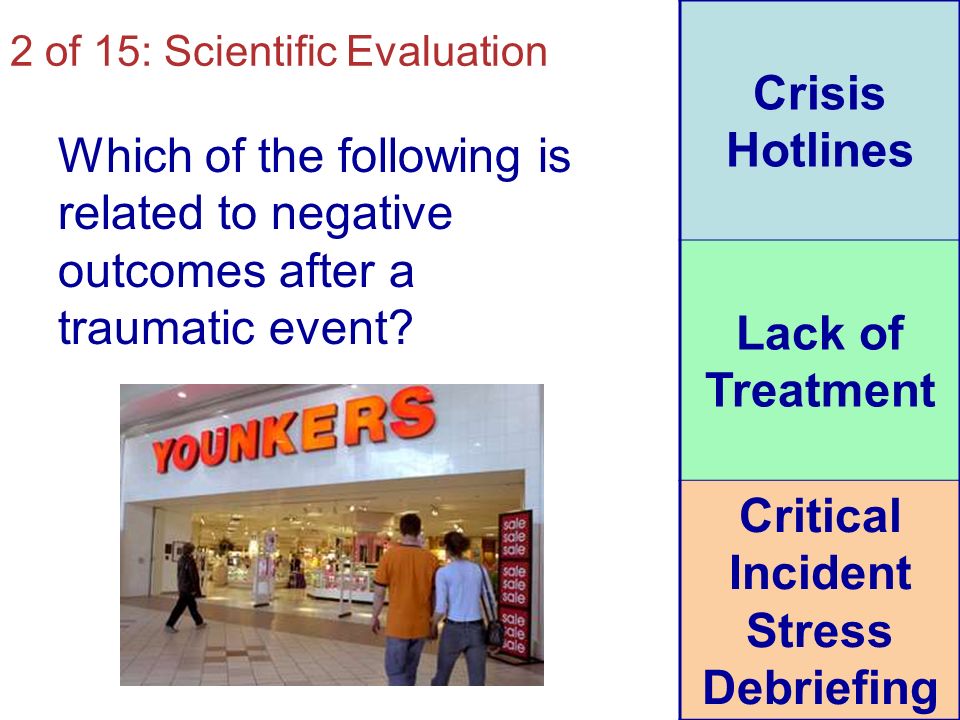 2 of 15: Scientific Evaluation

Which of the following is related to negative outcomes after a traumatic event?

YOUNKERS

sale sale sale sale sale sale sale sale sale

Crisis Hotlines

Lack of Treatment

Critical Incident Stress Debriefing